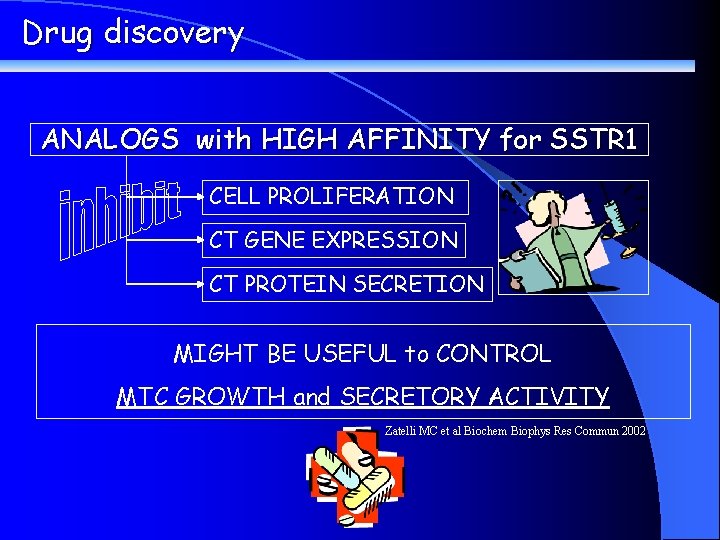 Drug discovery

ANALOGS with HIGH AFFINITY for SSTR1

inhibit

CELL PROLIFERATION

CT GENE EXPRESSION

CT PROTEIN SECRETION

MIGHT BE USEFUL to CONTROL

MTC GROWTH and SECRETORY ACTIVITY

Zatelli MC et al Biochem Biophys Res Commun 2002